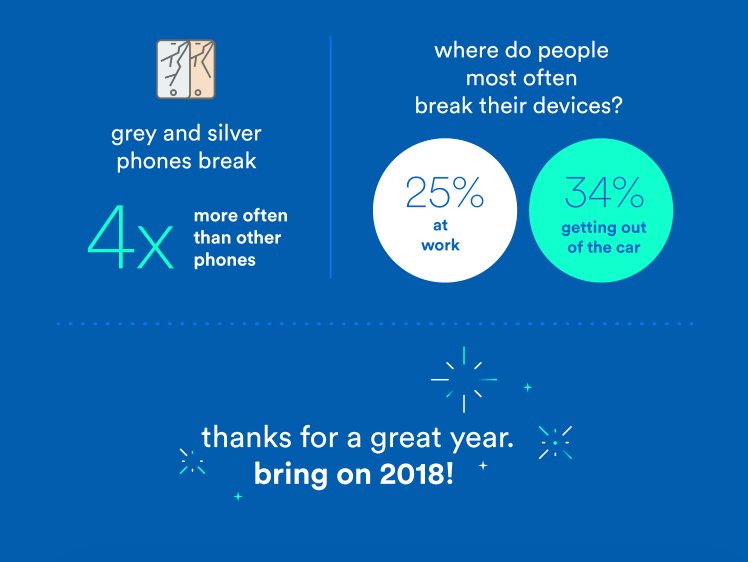 grey and silver phones break

4x more often than other phones

where do people most often break their devices?

25% at work

34% getting out of the car

thanks for a great year.
bring on 2018!